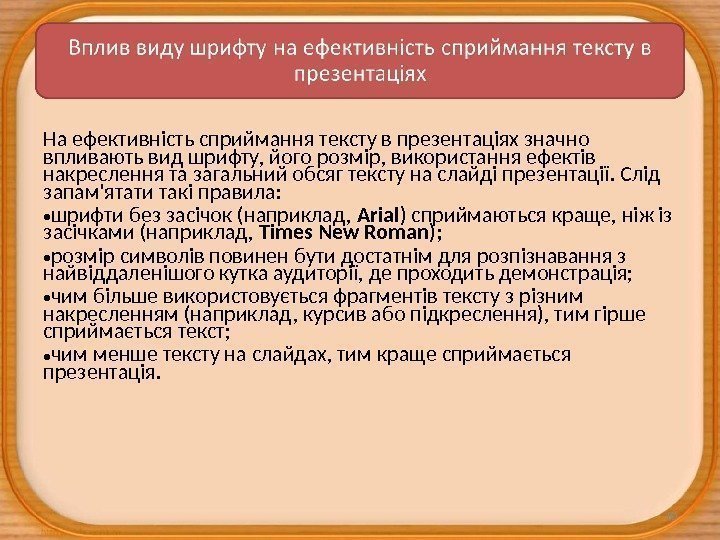 Вплив виду шрифту на ефективність сприймання тексту в презентаціях

На ефективність сприймання тексту в презентаціях значно впливають вид шрифту, його розмір, використання ефектів накреслення та загальний обсяг тексту на слайді презентації. Слід запам'ятати такі правила:

•шрифти без засічок (наприклад, Arial) сприймаються краще, ніж із засічками (наприклад, Times New Roman);

•розмір символів повинен бути достатнім для розпізнавання з найвіддаленішого кутка аудиторії, де проходить демонстрація;

•чим більше використовується фрагментів тексту з різним накресленням (наприклад, курсив або підкреслення), тим гірше сприймається текст;

•чим менше тексту на слайдах, тим краще сприймається презентація.